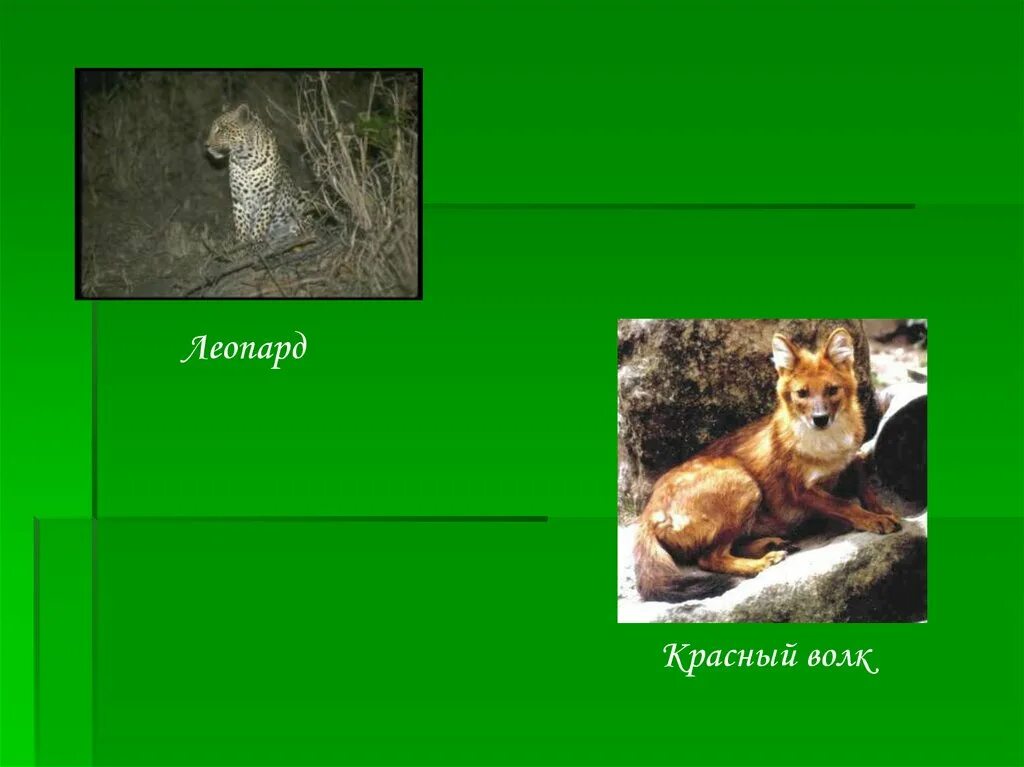 Леопард

Красный волк